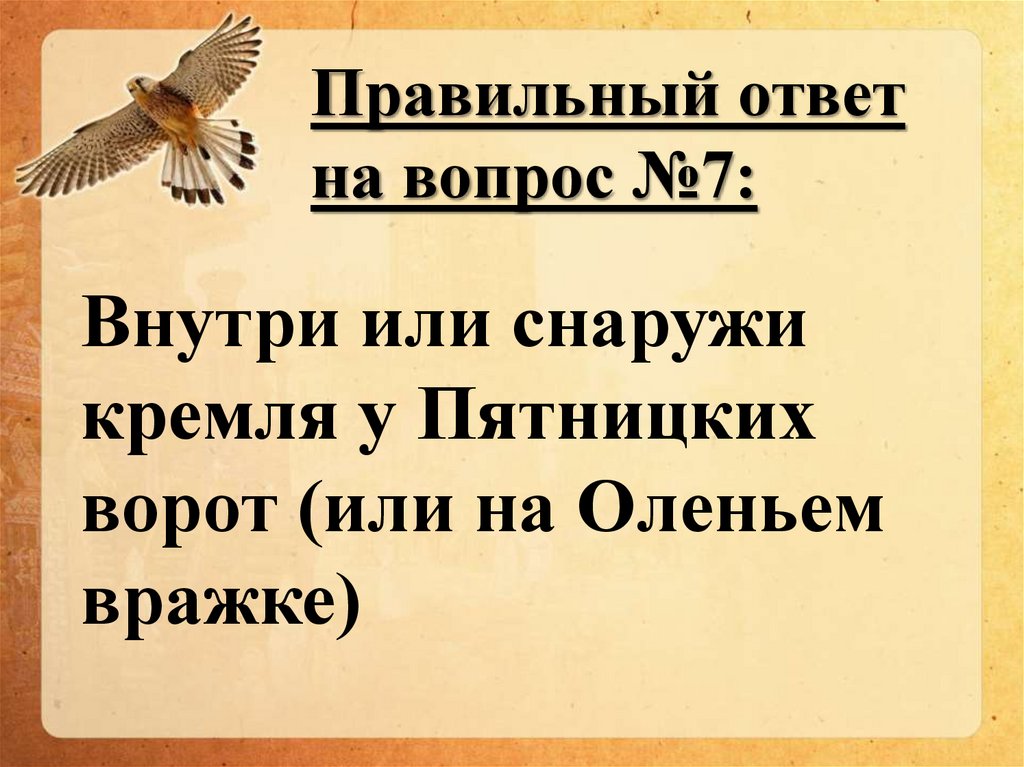 Правильный ответ на вопрос №7:

Внутри или снаружи кремля у Пятницких ворот (или на Оленьем вражке)